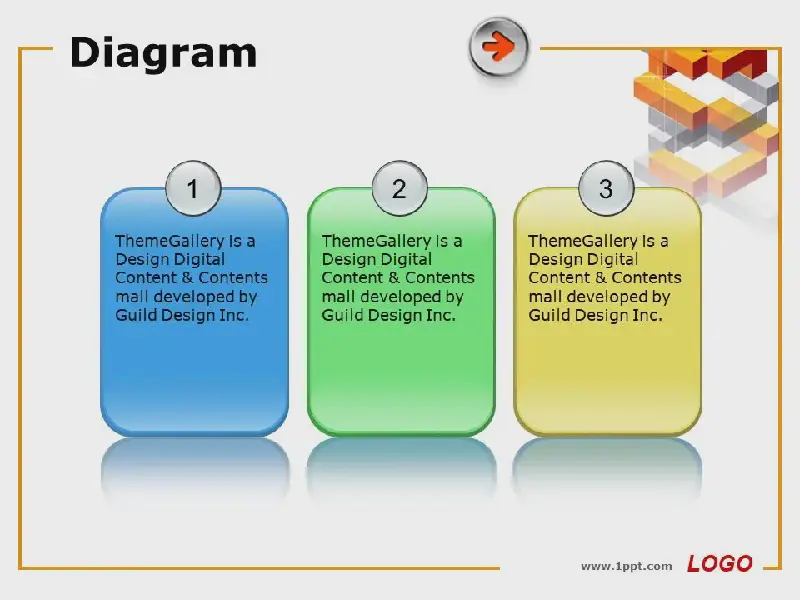 Diagram

1

ThemeGallery is a Design Digital Content & Contents mall developed by Guild Design Inc.

2

ThemeGallery is a Design Digital Content & Contents mall developed by Guild Design Inc.

3

ThemeGallery is a Design Digital Content & Contents mall developed by Guild Design Inc.

www.1ppt.com LOGO